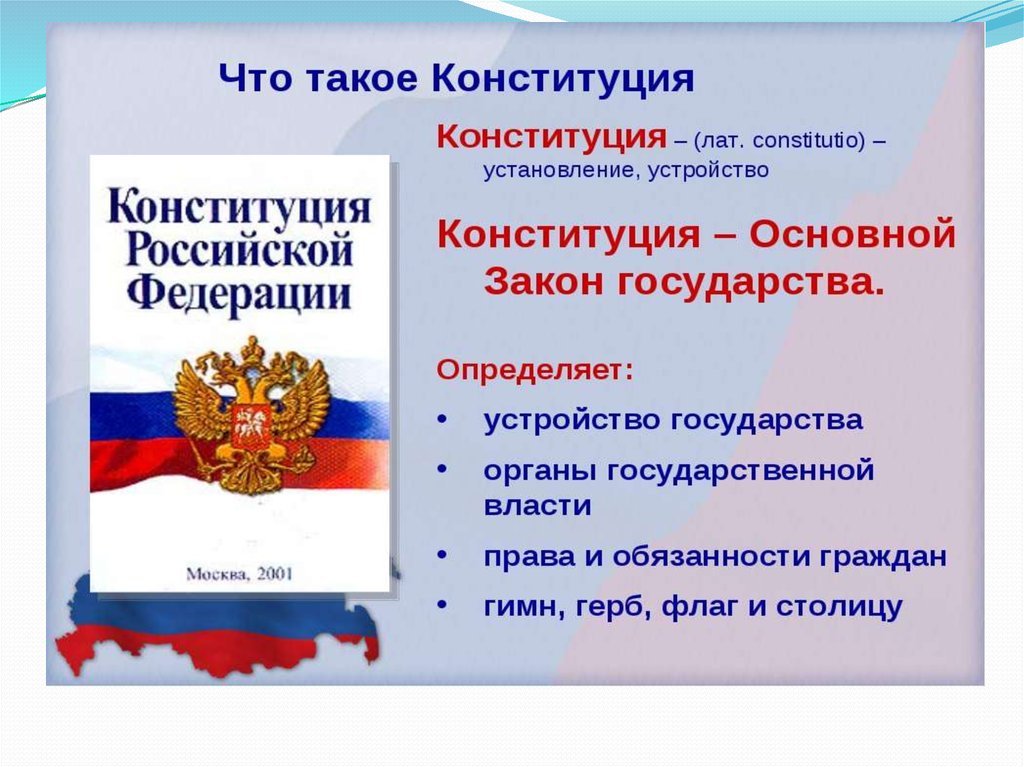 Что такое Конституция

Конституция Российской Федерации

Москва, 2001

Конституция – (лат. constitutio) – установление, устройство

Конституция – Основной Закон государства.

Определяет:

• устройство государства
• органы государственной власти
• права и обязанности граждан
• гимн, герб, флаг и столицу